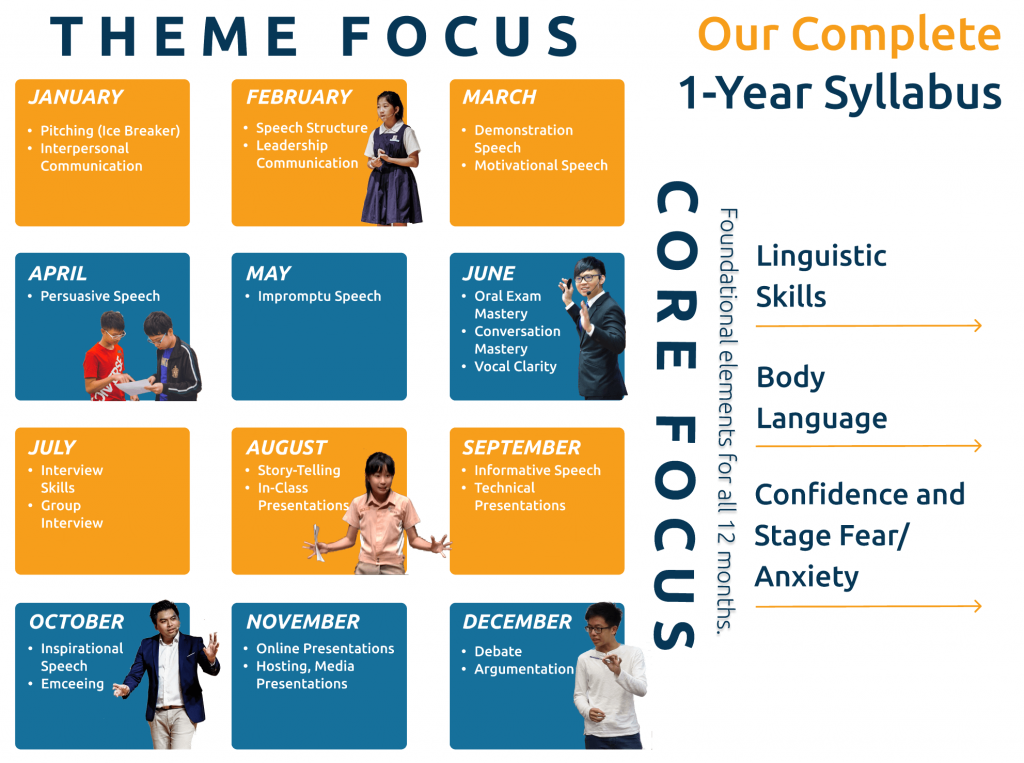 THEME FOCUS

Our Complete
1-Year Syllabus

JANUARY
• Pitching (Ice Breaker)
• Interpersonal Communication

FEBRUARY
• Speech Structure
• Leadership Communication

MARCH
• Demonstration Speech
• Motivational Speech

APRIL
• Persuasive Speech

MAY
• Impromptu Speech

JUNE
• Oral Exam Mastery
• Conversation Mastery
• Vocal Clarity

JULY
• Interview Skills
• Group Interview

AUGUST
• Story-Telling
• In-Class Presentations

SEPTEMBER
• Informative Speech
• Technical Presentations

OCTOBER
• Inspirational Speech
• Emceeing

NOVEMBER
• Online Presentations
• Hosting, Media Presentations

DECEMBER
• Debate
• Argumentation

CORE FOCUS

Foundational elements for all 12 months.

Linguistic Skills

Body Language

Confidence and Stage Fear/ Anxiety